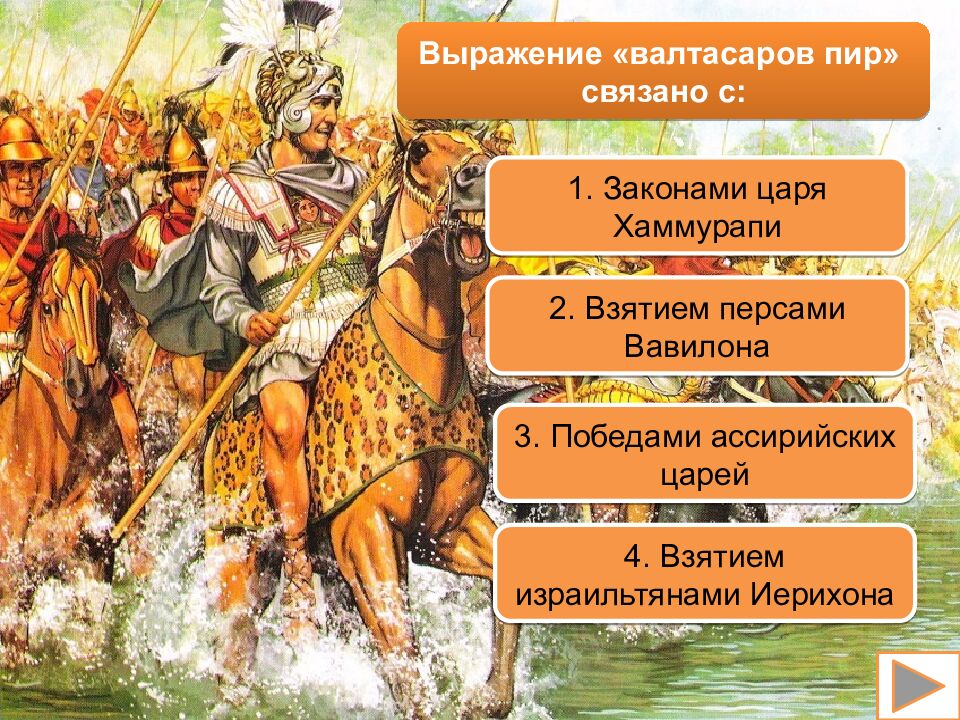 Выражение «валтасаров пир» связано с:

1. Законами царя Хаммурапи

2. Взятием персами Вавилона

3. Победами ассирийских царей

4. Взятием израильтянами Иерихона